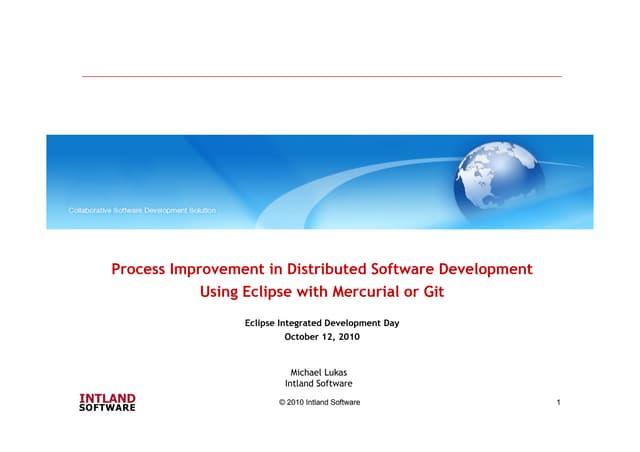 Collaborative Software Development Solution

Process Improvement in Distributed Software Development Using Eclipse with Mercurial or Git

Eclipse Integrated Development Day
October 12, 2010

Michael Lukas
Intland Software

INTLAND SOFTWARE

© 2010 Intland Software

1